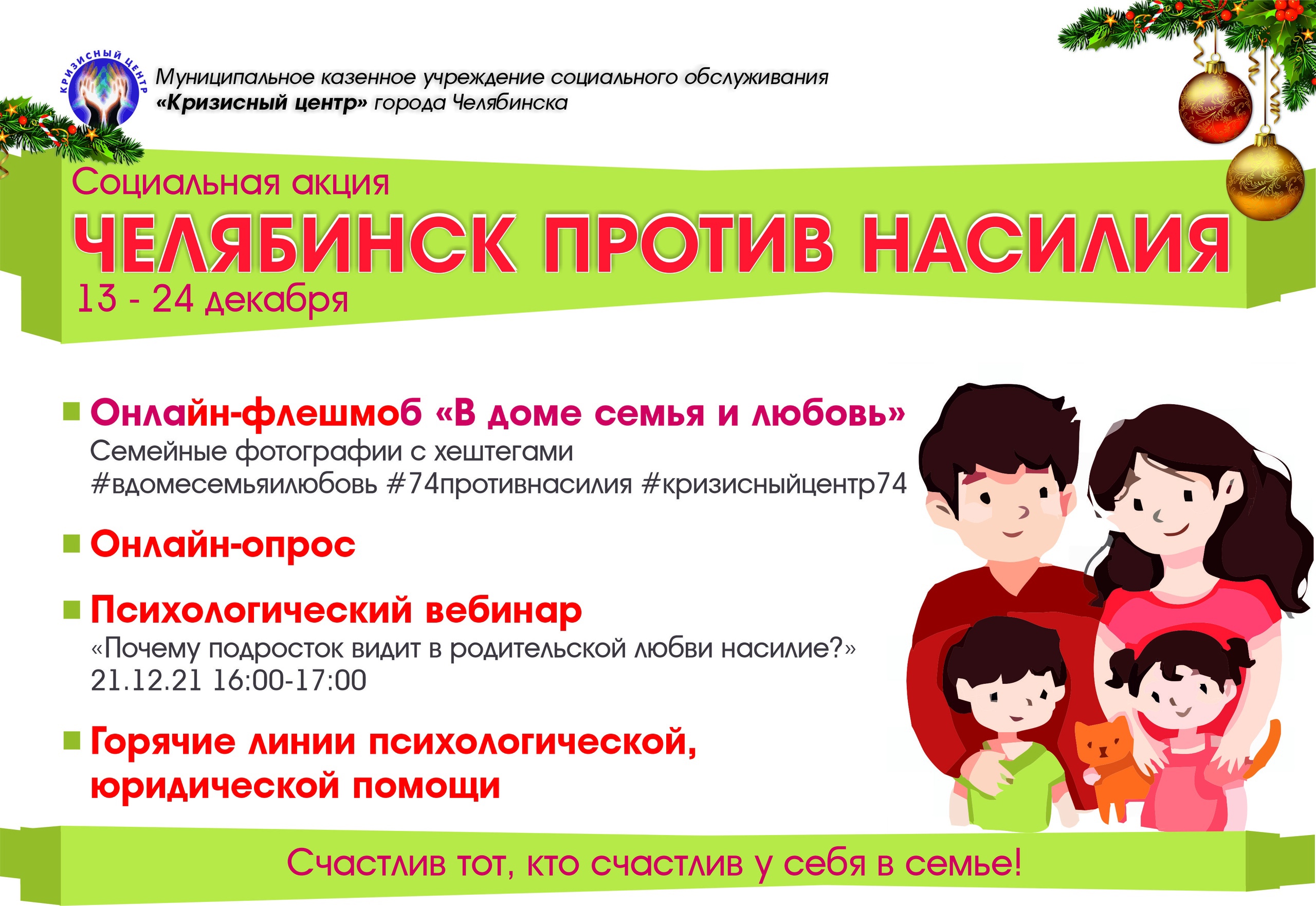 КРИЗИСНЫЙ ЦЕНТР

Муниципальное казенное учреждение социального обслуживания «Кризисный центр» города Челябинска

Социальная акция
ЧЕЛЯБИНСК ПРОТИВ НАСИЛИЯ
13 - 24 декабря

Онлайн-флешмоб «В доме семья и любовь»
Семейные фотографии с хештегами
#вдомесемьяилюбовь #74противнасилия #кризисныйцентр74

Онлайн-опрос

Психологический вебинар
«Почему подросток видит в родительской любви насилие?»
21.12.21 16:00-17:00

Горячие линии психологической, юридической помощи

Счастлив тот, кто счастлив у себя в семье!